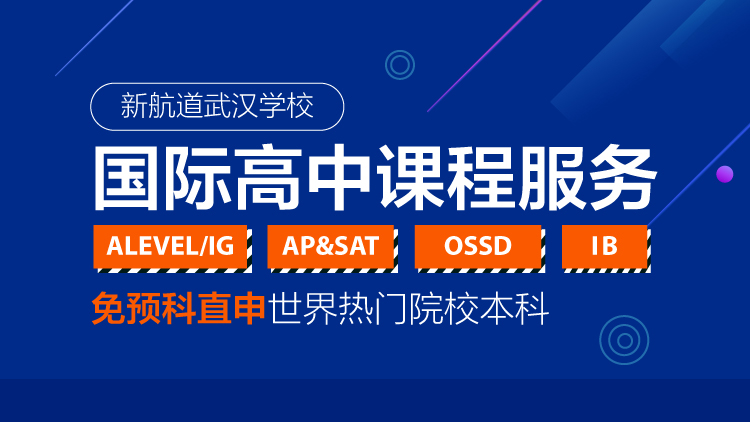 新航道武汉学校

国际高中课程服务

ALEVEL/IG AP&SAT OSSD IB

免预科直申世界热门院校本科